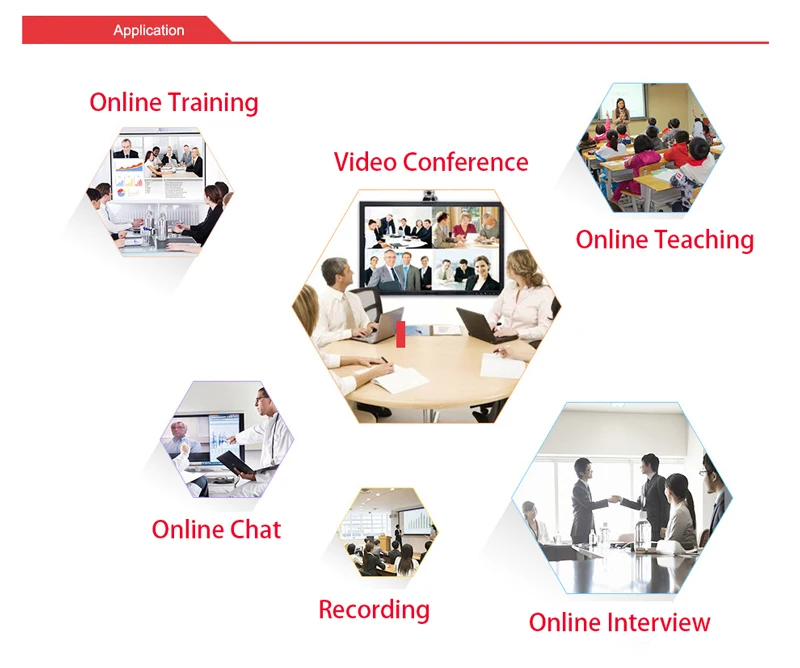 Application

Online Training

Video Conference

Online Teaching

Online Chat

Recording

Online Interview